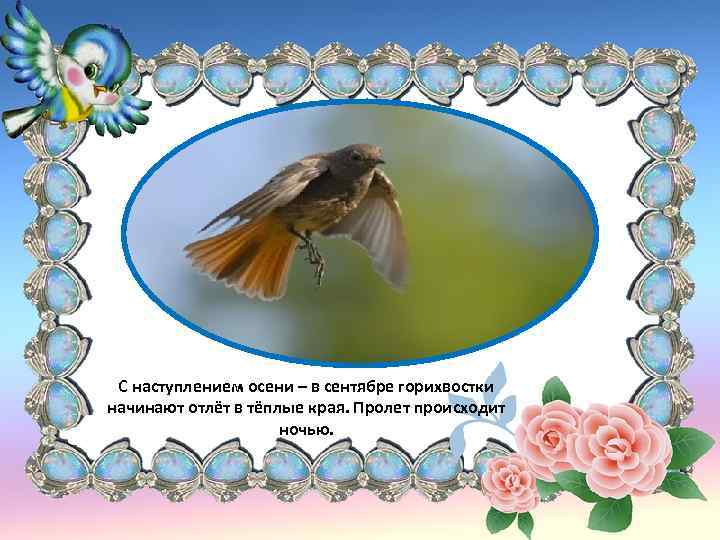 С наступлением осени – в сентябре горихвостки начинают отлёт в тёплые края. Пролет происходит ночью.